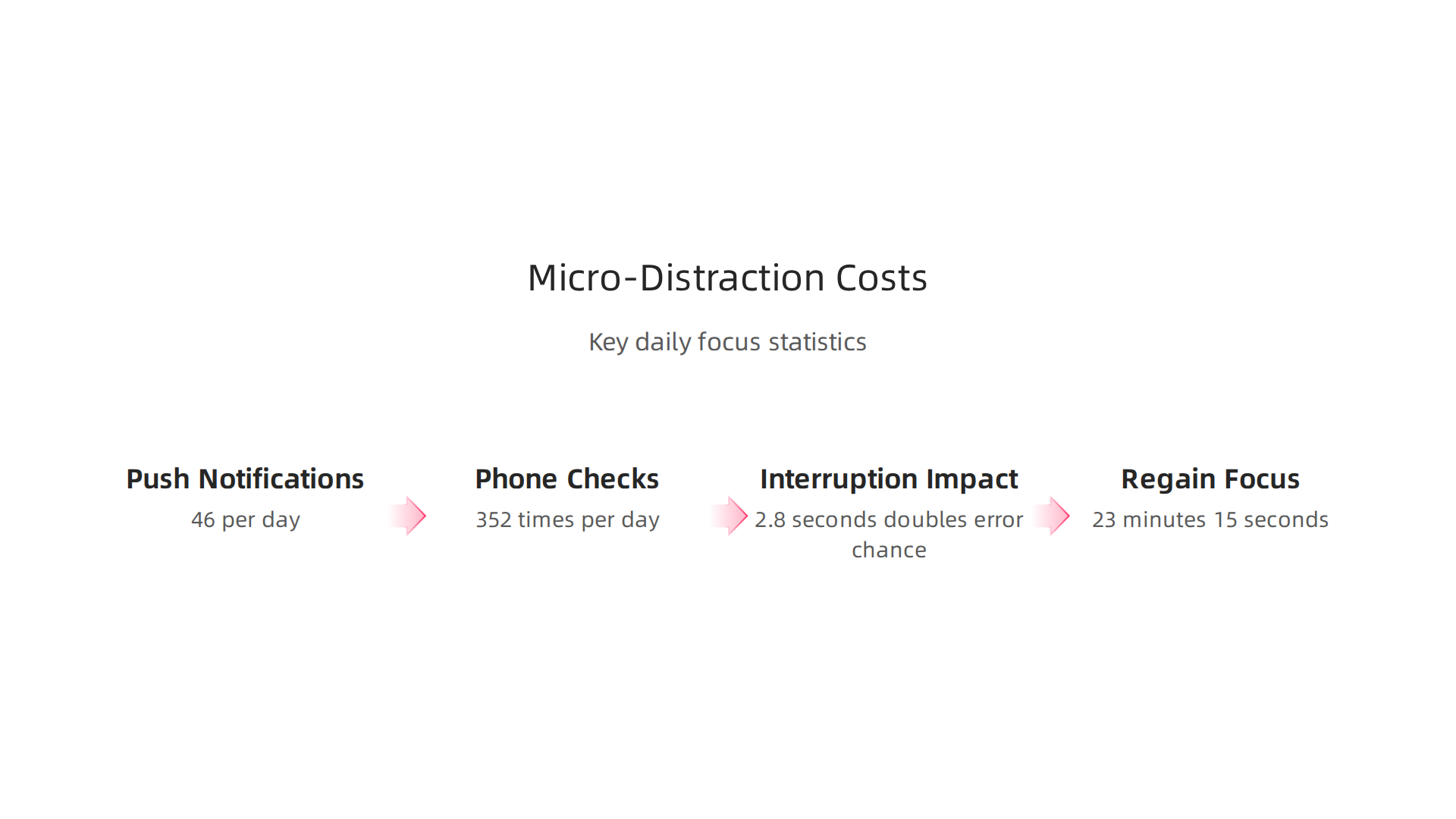 Micro-Distraction Costs

Key daily focus statistics

Push Notifications
46 per day

Phone Checks
352 times per day

Interruption Impact
2.8 seconds doubles error chance

Regain Focus
23 minutes 15 seconds